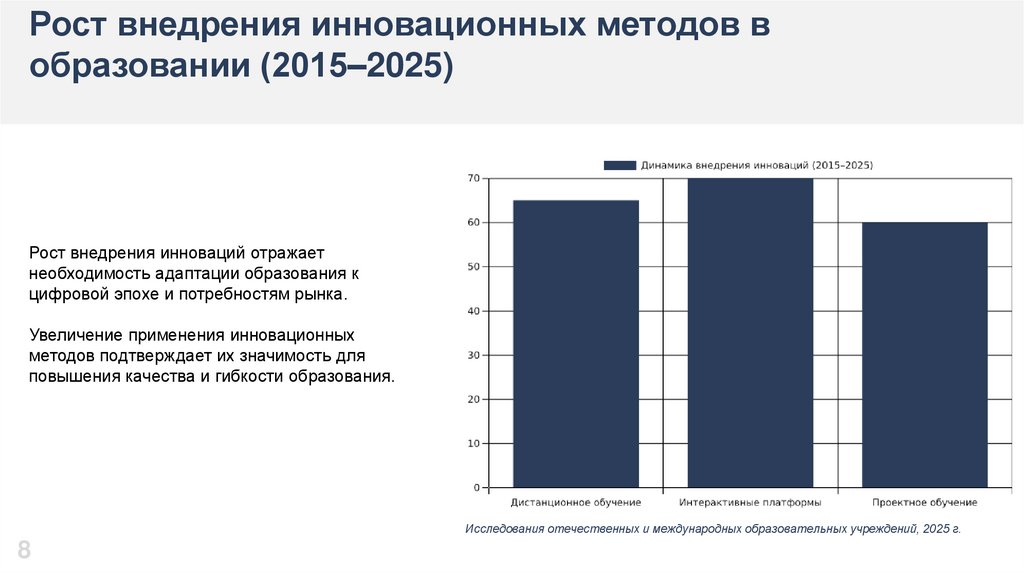 Рост внедрения инновационных методов в образовании (2015–2025)

Рост внедрения инноваций отражает необходимость адаптации образования к цифровой эпохе и потребностям рынка.

Увеличение применения инновационных методов подтверждает их значимость для повышения качества и гибкости образования.

Динамика внедрения инноваций (2015–2025)

70
60
50
40
30
20
10
0

Дистанционное обучение
Интерактивные платформы
Проектное обучение

Исследования отечественных и международных образовательных учреждений, 2025 г.

8